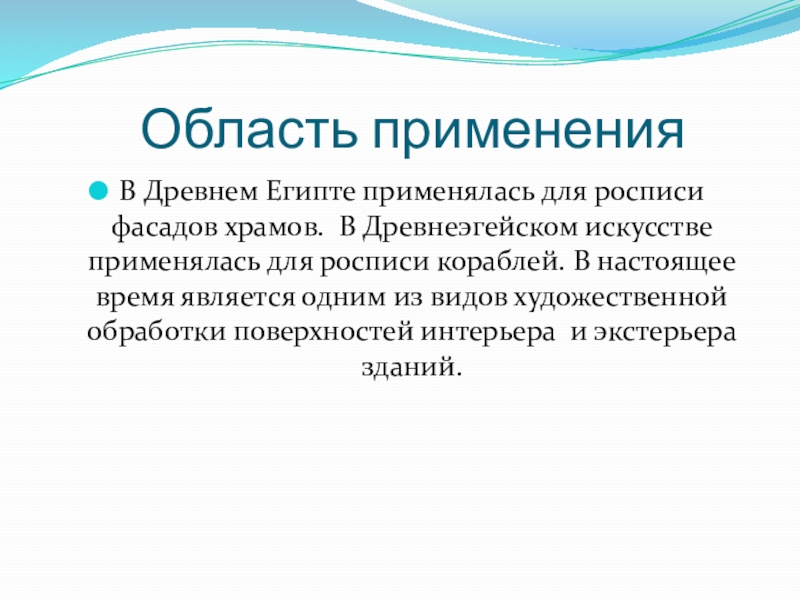 Область применения

В Древнем Египте применялась для росписи фасадов храмов. В Древнеэгейском искусстве применялась для росписи кораблей. В настоящее время является одним из видов художественной обработки поверхностей интерьера и экстерьера зданий.